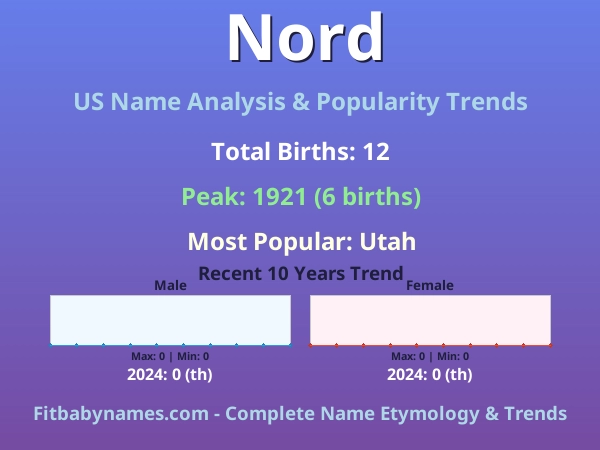 Nord

US Name Analysis & Popularity Trends

Total Births: 12

Peak: 1921 (6 births)

Most Popular: Utah

Recent 10 Years Trend

Male

Max: 0 | Min: 0

2024: 0 (th)

Female

Max: 0 | Min: 0

2024: 0 (th)

Fitbabynames.com - Complete Name Etymology & Trends